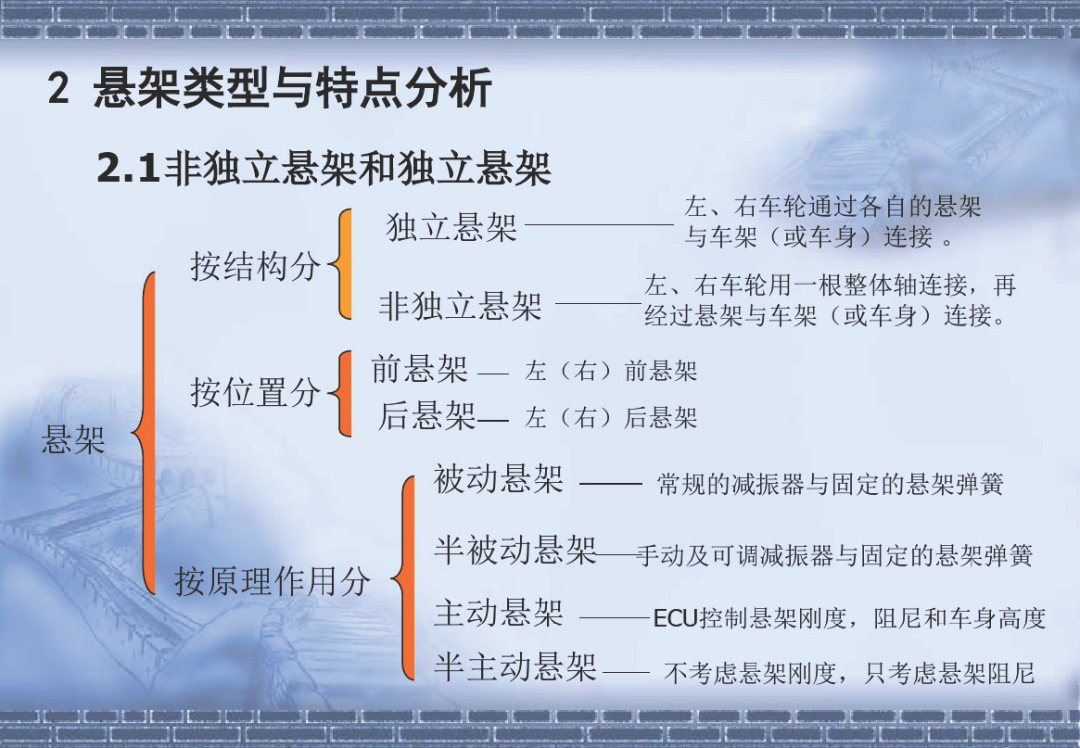 2 悬架类型与特点分析

2.1非独立悬架和独立悬架

悬架

按结构分

独立悬架 —— 左、右车轮通过各自的悬架与车架（或车身）连接 。

非独立悬架 —— 左、右车轮用一根整体轴连接，再经过悬架与车架（或车身）连接。

按位置分

前悬架 — 左（右）前悬架

后悬架— 左（右）后悬架

按原理作用分

被动悬架 —— 常规的减振器与固定的悬架弹簧

半被动悬架——手动及可调减振器与固定的悬架弹簧

主动悬架 ——ECU控制悬架刚度，阻尼和车身高度

半主动悬架—— 不考虑悬架刚度，只考虑悬架阻尼